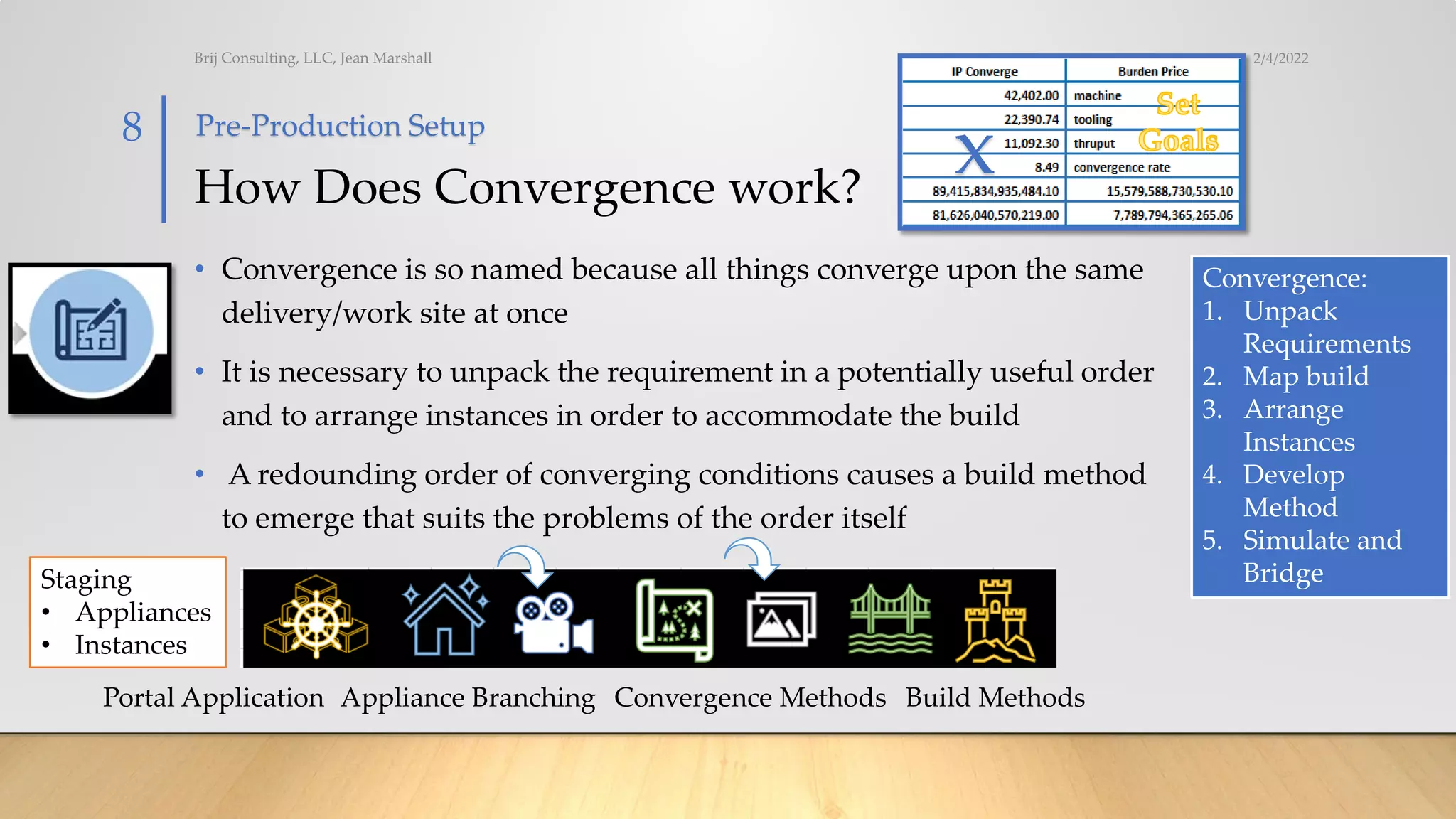 Brij Consulting, LLC, Jean Marshall

2/4/2022

8

Pre-Production Setup

How Does Convergence work?

| IP Converge | Burden Price |
|---|---|
| 42,402.00 | machine |
| 22,390.74 | tooling |
| 11,092.30 | thruput |
| 8.49 | convergence rate |
| 89,415,834,935,484.10 | 15,579,588,730,530.10 |
| 81,626,040,570,219.00 | 7,789,794,365,265.06 |

X

Set Goals

• Convergence is so named because all things converge upon the same delivery/work site at once

• It is necessary to unpack the requirement in a potentially useful order and to arrange instances in order to accommodate the build

• A redounding order of converging conditions causes a build method to emerge that suits the problems of the order itself

Convergence:
1. Unpack Requirements
2. Map build
3. Arrange Instances
4. Develop Method
5. Simulate and Bridge

Staging
• Appliances
• Instances

Portal Application Appliance Branching Convergence Methods Build Methods